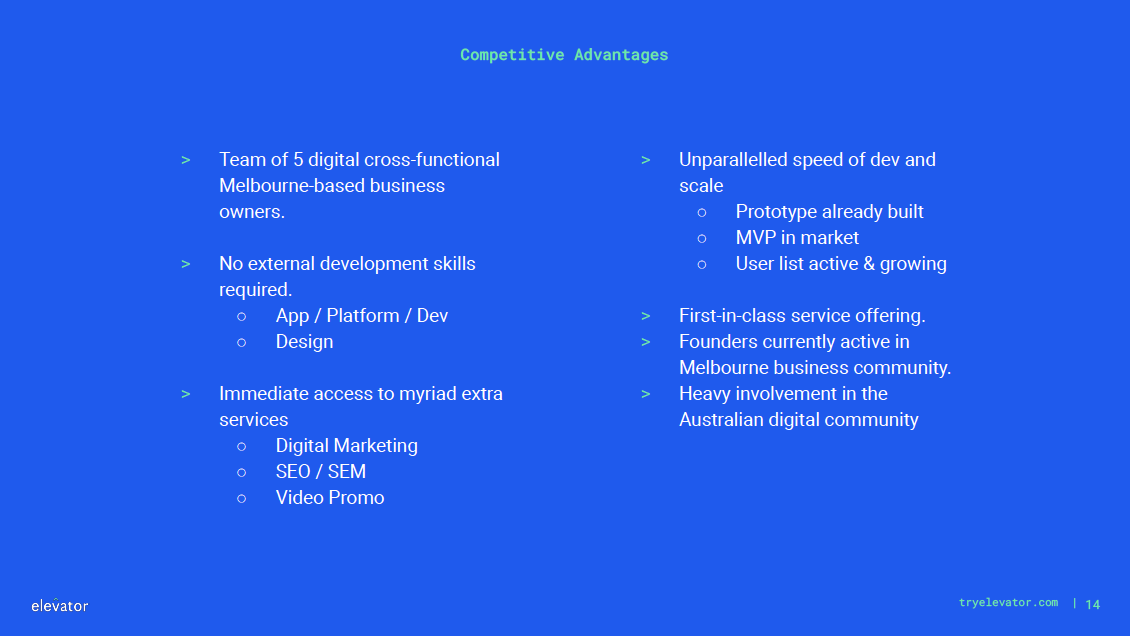 Competitive Advantages

> Team of 5 digital cross-functional Melbourne-based business owners.

> No external development skills required.
○ App / Platform / Dev
○ Design

> Immediate access to myriad extra services
○ Digital Marketing
○ SEO / SEM
○ Video Promo

> Unparallelled speed of dev and scale
○ Prototype already built
○ MVP in market
○ User list active & growing

> First-in-class service offering.
> Founders currently active in Melbourne business community.
> Heavy involvement in the Australian digital community

elevator

tryelevator.com | 14